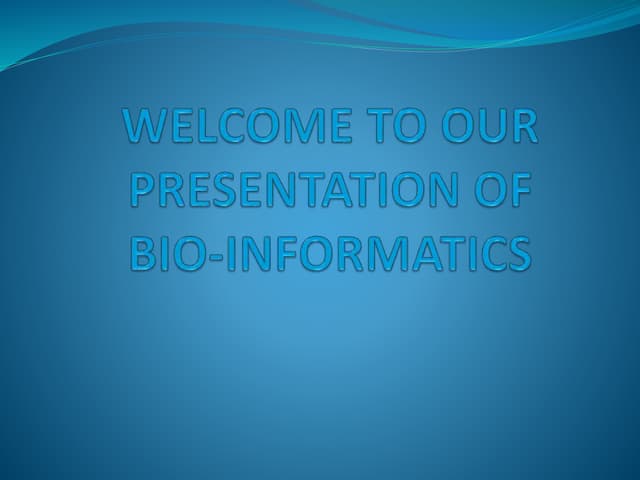 WELCOME TO OUR PRESENTATION OF BIO-INFORMATICS